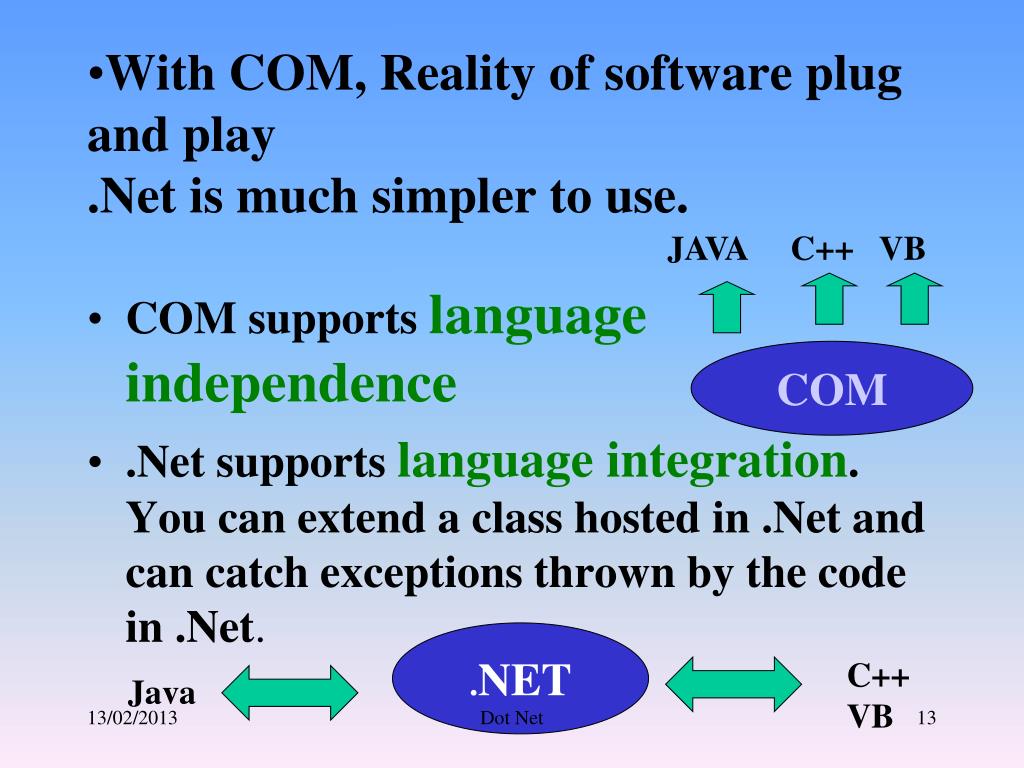 •With COM, Reality of software plug and play
.Net is much simpler to use.

JAVA C++ VB

• COM supports language independence

COM

• .Net supports language integration. You can extend a class hosted in .Net and can catch exceptions thrown by the code in .Net.

Java

.NET

C++
VB

13/02/2013

Dot Net

13